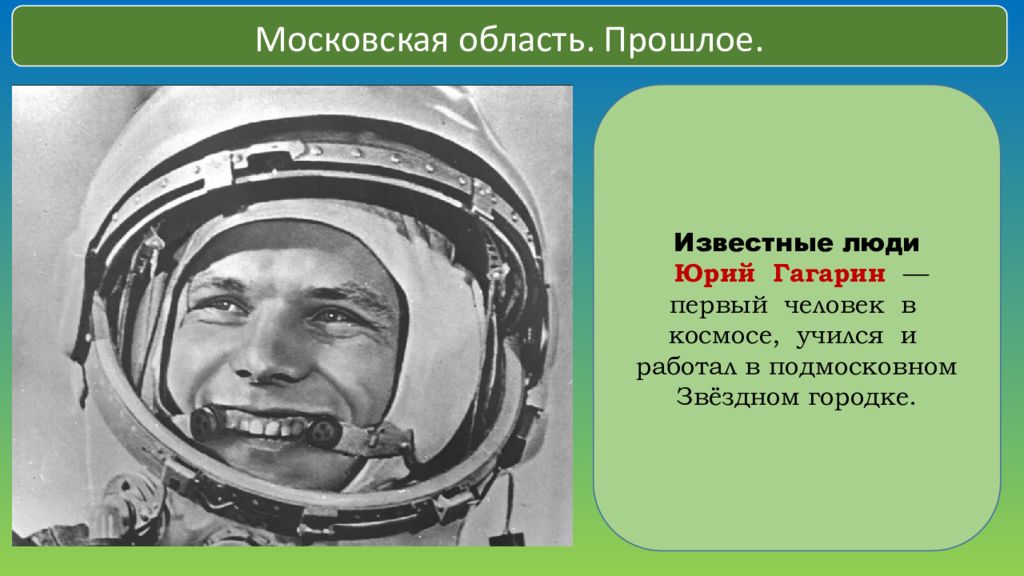 Московская область. Прошлое.

Известные люди
Юрий Гагарин — первый человек в космосе, учился и работал в подмосковном Звёздном городке.